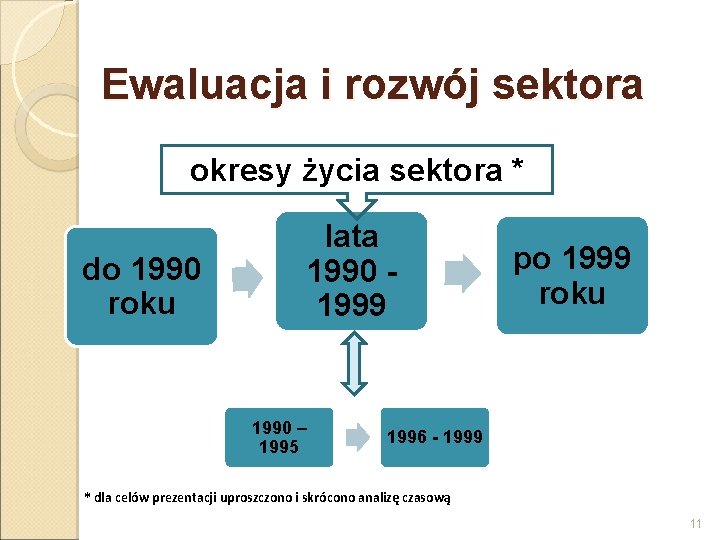 Ewaluacja i rozwój sektora

okresy życia sektora *

do 1990 roku

lata 1990 - 1999

po 1999 roku

1990 – 1995

1996 - 1999

* dla celów prezentacji uproszczono i skrócono analizę czasową

11